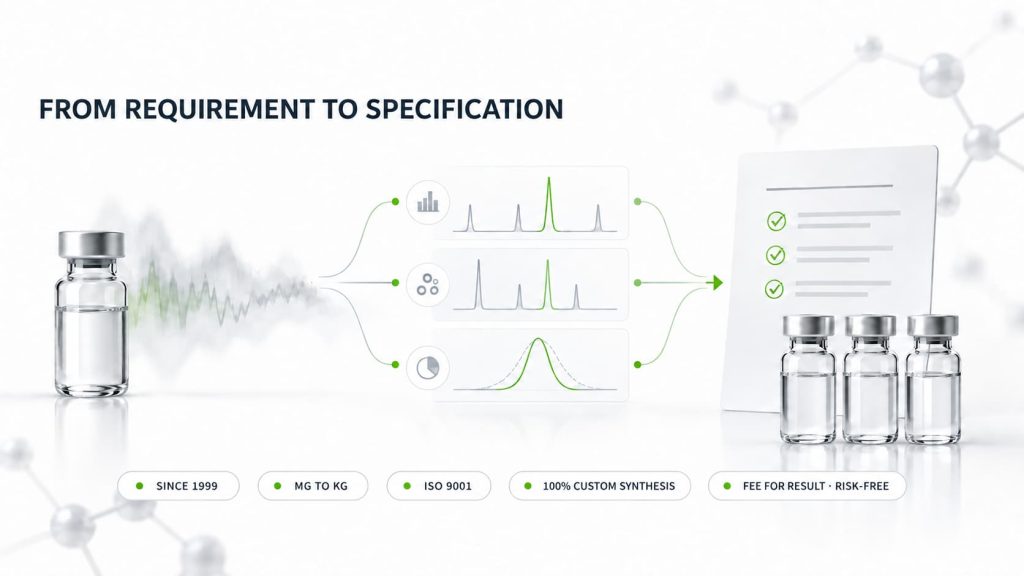 FROM REQUIREMENT TO SPECIFICATION

• SINCE 1999

• MG TO KG

• ISO 9001

• 100% CUSTOM SYNTHESIS

• FEE FOR RESULT · RISK-FREE